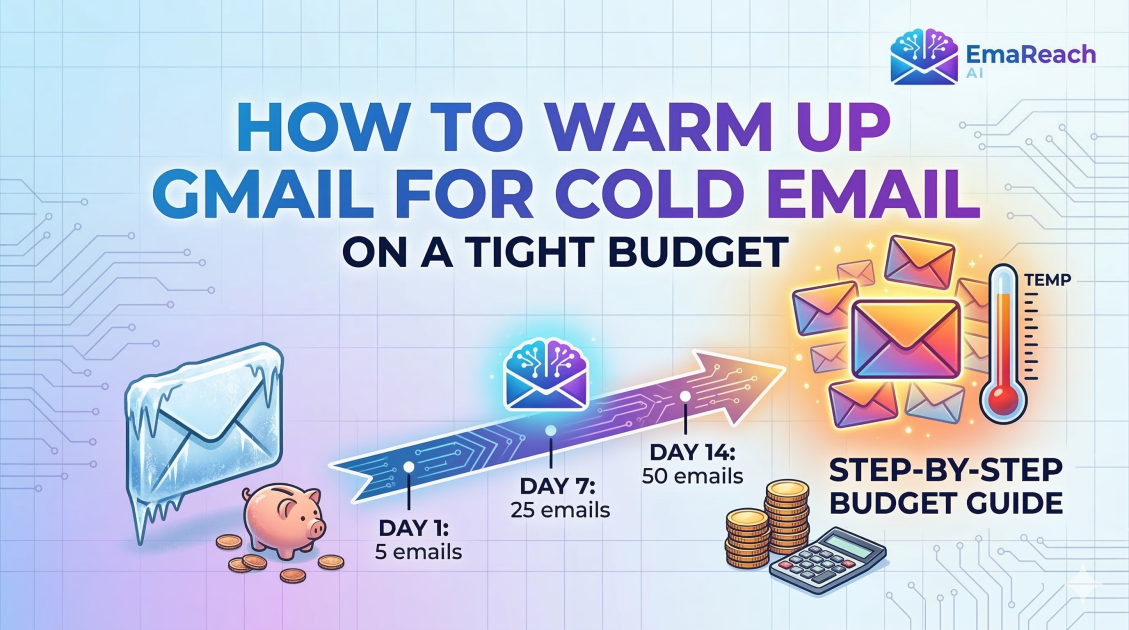 EmaReach
AI

HOW TO WARM UP GMAIL FOR COLD EMAIL
ON A TIGHT BUDGET

TEMP

DAY 1:
5 emails

DAY 7:
25 emails

DAY 14:
50 emails

STEP-BY-STEP BUDGET GUIDE